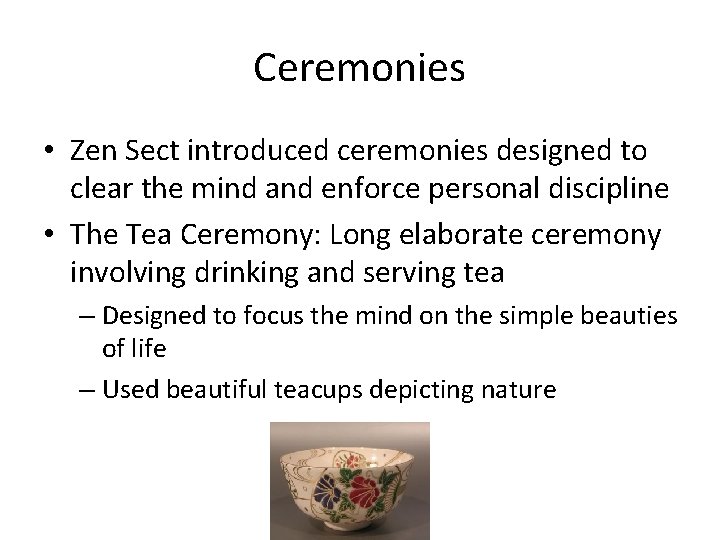 Ceremonies

• Zen Sect introduced ceremonies designed to clear the mind and enforce personal discipline

• The Tea Ceremony: Long elaborate ceremony involving drinking and serving tea

– Designed to focus the mind on the simple beauties of life

– Used beautiful teacups depicting nature